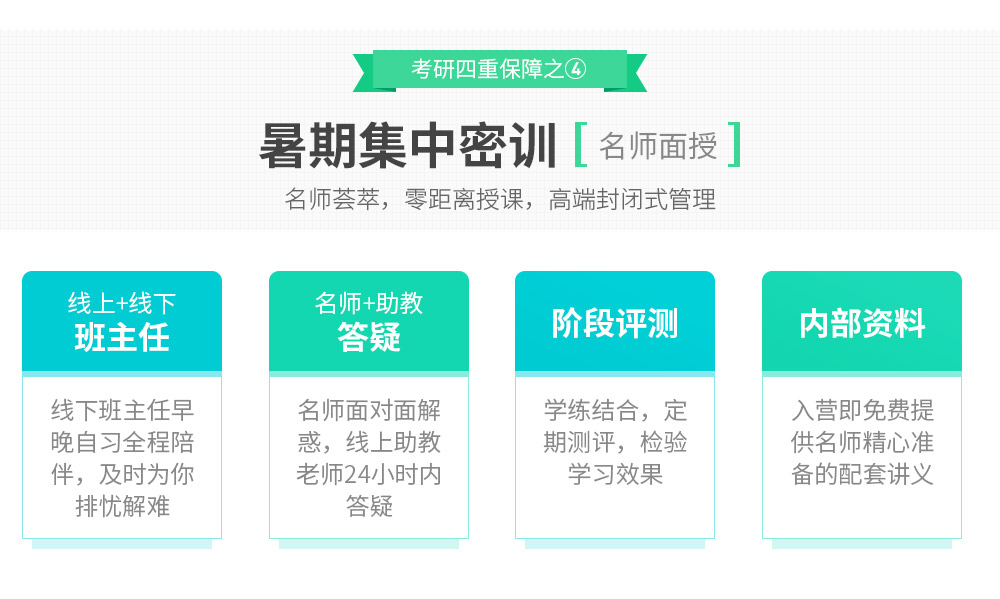 考研四重保障之④

暑期集中密训 [ 名师面授 ]

名师荟萃，零距离授课，高端封闭式管理

线上+线下
班主任

线下班主任早晚自习全程陪伴，及时为你排忧解难

名师+助教
答疑

名师面对面解惑，线上助教老师24小时内答疑

阶段评测

学练结合，定期测评，检验学习效果

内部资料

入营即免费提供名师精心准备的配套讲义